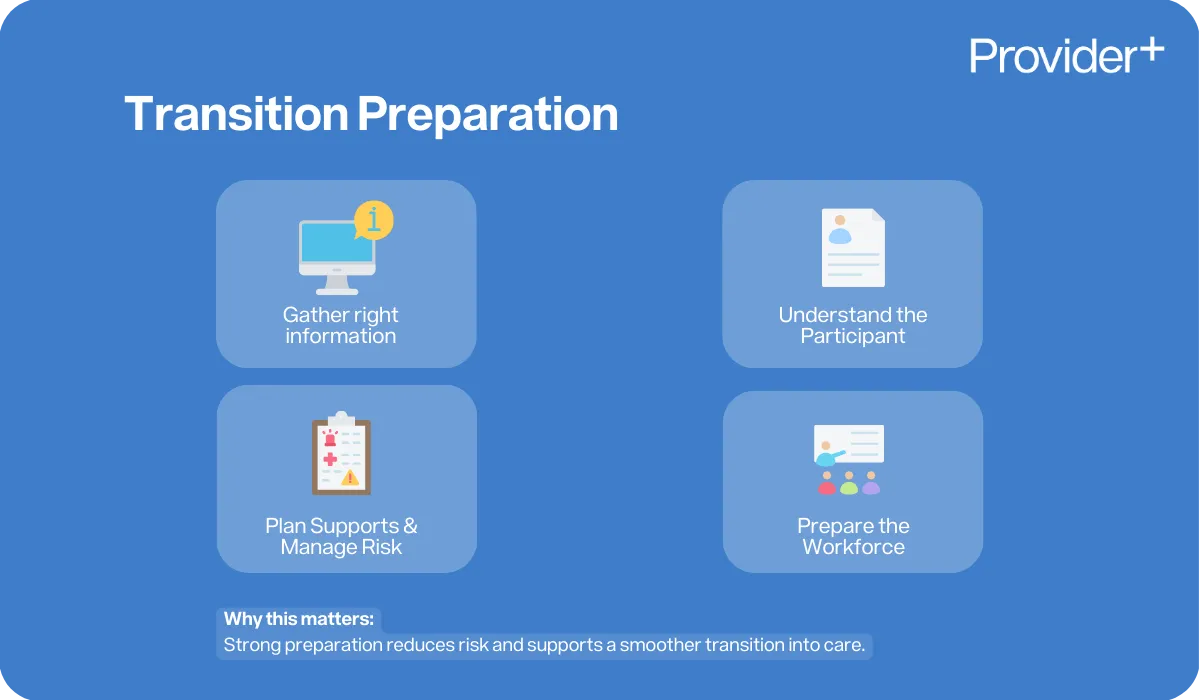 Provider+

Transition Preparation

Gather right information

Understand the Participant

Plan Supports & Manage Risk

Prepare the Workforce

Why this matters:
Strong preparation reduces risk and supports a smoother transition into care.